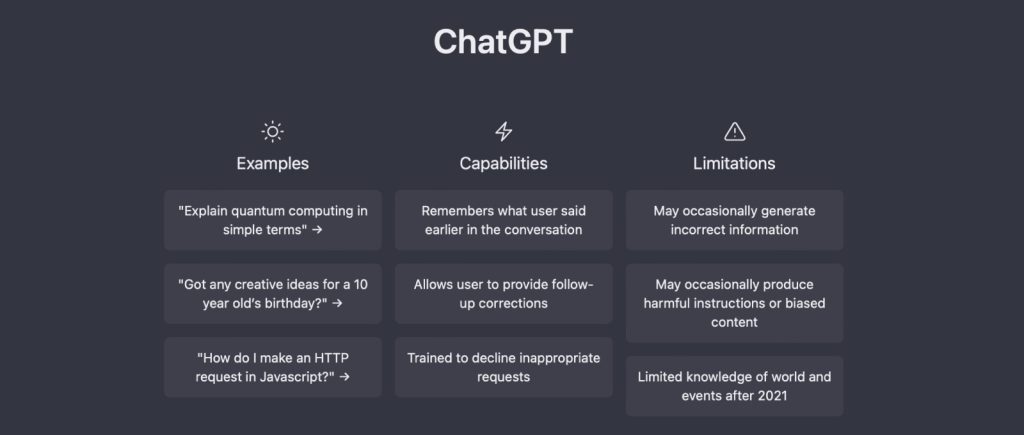 ChatGPT

Examples

"Explain quantum computing in simple terms" →

"Got any creative ideas for a 10 year old's birthday?" →

"How do I make an HTTP request in Javascript?" →

Capabilities

Remembers what user said earlier in the conversation

Allows user to provide follow-up corrections

Trained to decline inappropriate requests

Limitations

May occasionally generate incorrect information

May occasionally produce harmful instructions or biased content

Limited knowledge of world and events after 2021